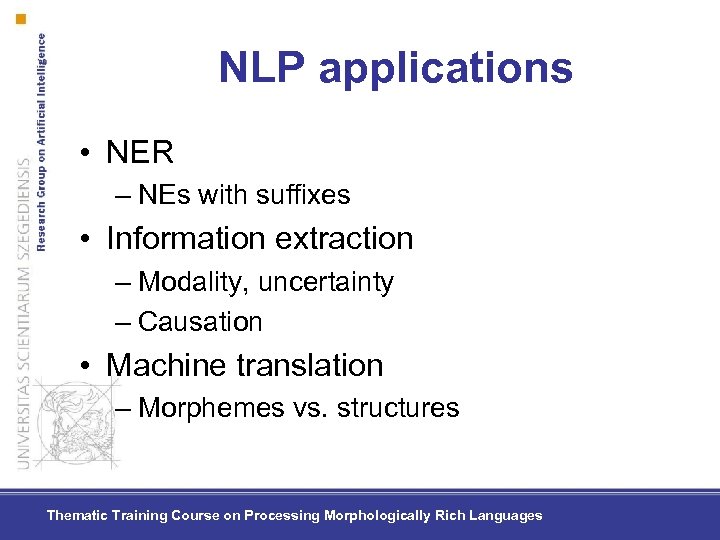 UNIVERSITAS SCIENTIARUM SZEGEDIENSIS
Research Group on Artificial Intelligence

NLP applications

• NER
– NEs with suffixes
• Information extraction
– Modality, uncertainty
– Causation
• Machine translation
– Morphemes vs. structures

Thematic Training Course on Processing Morphologically Rich Languages